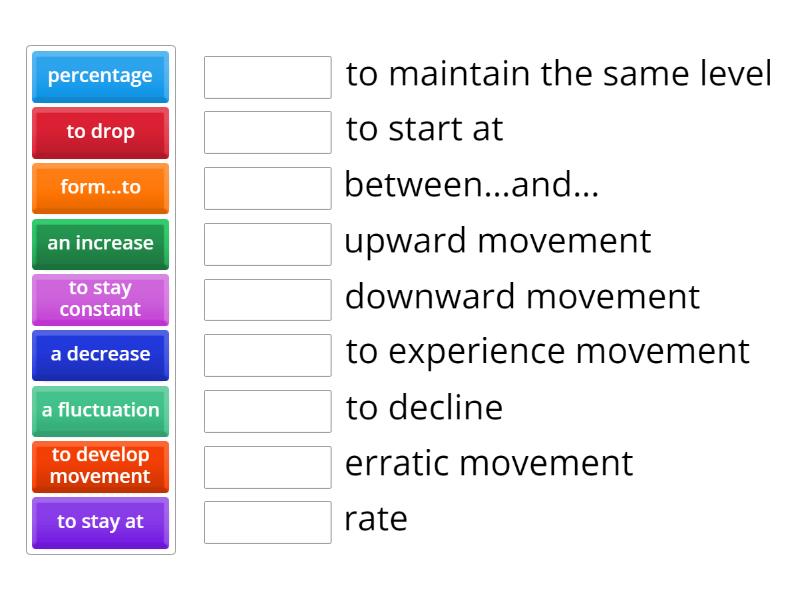 percentage
to drop
form...to
an increase
to stay constant
a decrease
a fluctuation
to develop movement
to stay at

to maintain the same level
to start at
between...and...
upward movement
downward movement
to experience movement
to decline
erratic movement
rate